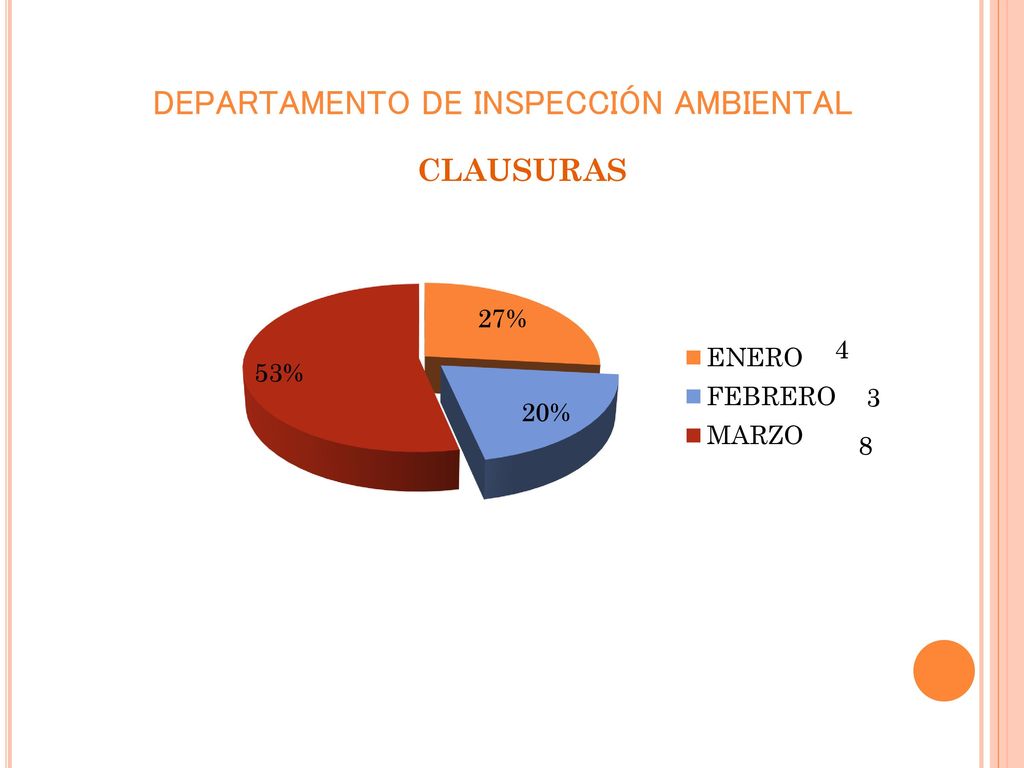 DEPARTAMENTO DE INSPECCIÓN AMBIENTAL

CLAUSURAS

27%
53%
20%

ENERO 4
FEBRERO 3
MARZO 8